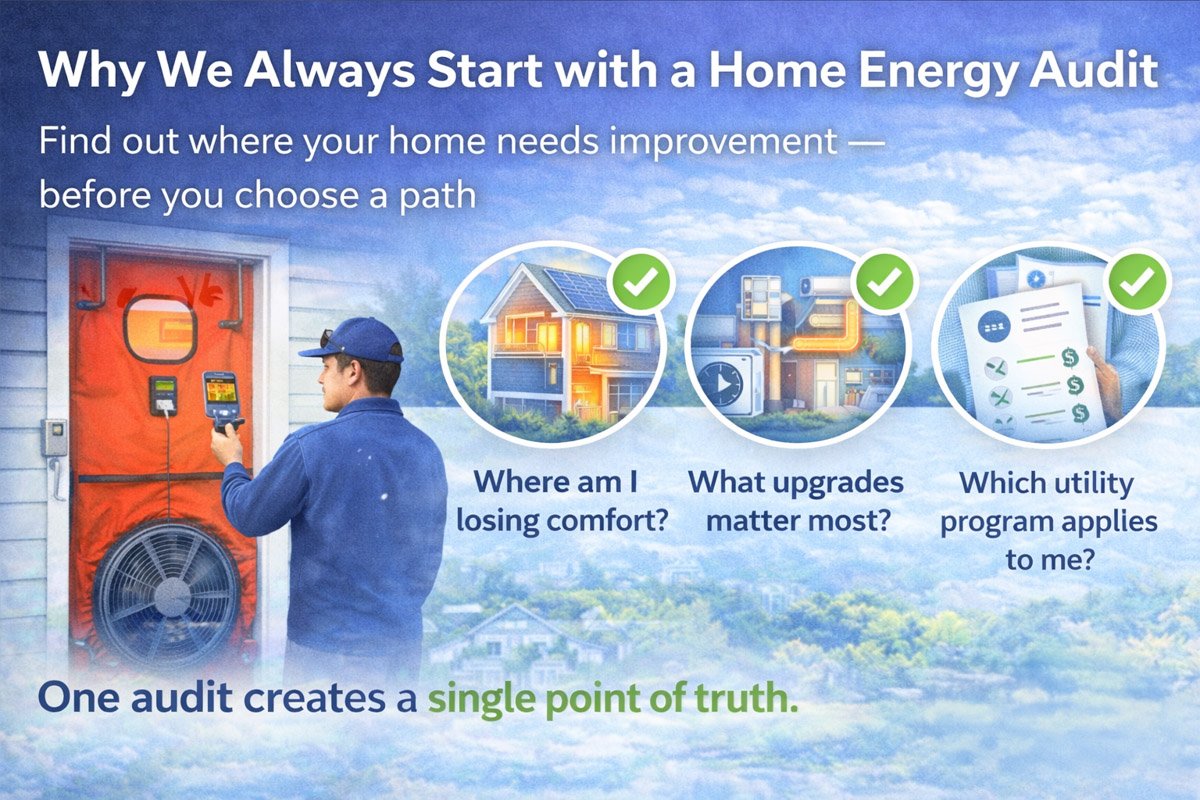 Why We Always Start with a Home Energy Audit

Find out where your home needs improvement — before you choose a path

Where am I losing comfort?

What upgrades matter most?

Which utility program applies to me?

One audit creates a single point of truth.